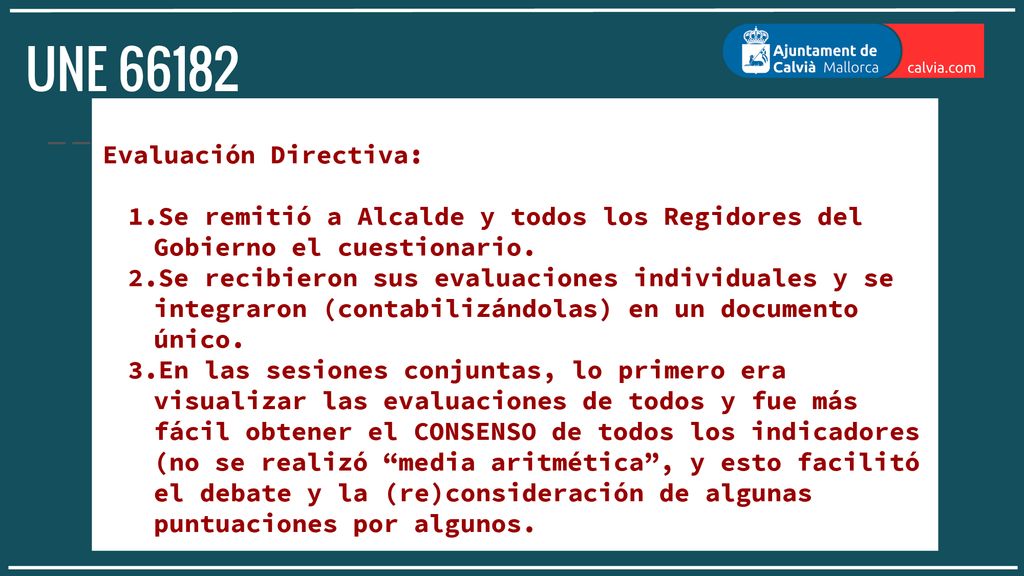 UNE 66182

Ajuntament de Calvià Mallorca calvia.com

Evaluación Directiva:

1.Se remitió a Alcalde y todos los Regidores del Gobierno el cuestionario.
2.Se recibieron sus evaluaciones individuales y se integraron (contabilizándolas) en un documento único.
3.En las sesiones conjuntas, lo primero era visualizar las evaluaciones de todos y fue más fácil obtener el CONSENSO de todos los indicadores (no se realizó “media aritmética”, y esto facilitó el debate y la (re)consideración de algunas puntuaciones por algunos.